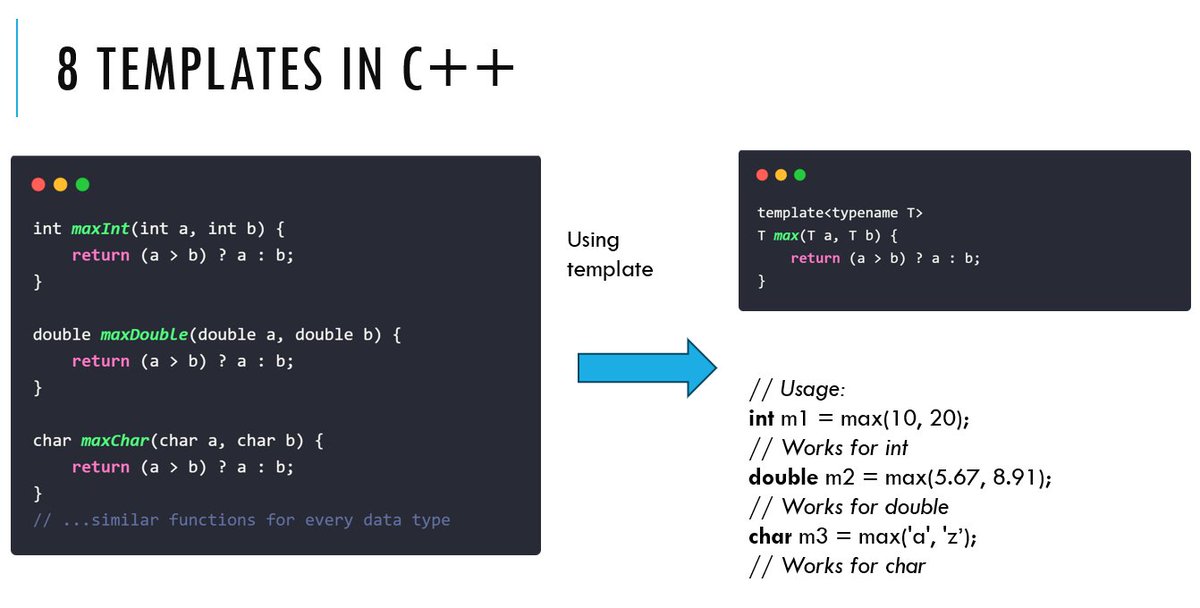 8 TEMPLATES IN C++

int maxInt(int a, int b) {
    return (a > b) ? a : b;
}

double maxDouble(double a, double b) {
    return (a > b) ? a : b;
}

char maxChar(char a, char b) {
    return (a > b) ? a : b;
}
// ...similar functions for every data type

Using template

template<typename T>
T max(T a, T b) {
    return (a > b) ? a : b;
}

// Usage:
int m1 = max(10, 20);
// Works for int
double m2 = max(5.67, 8.91);
// Works for double
char m3 = max('a', 'z');
// Works for char